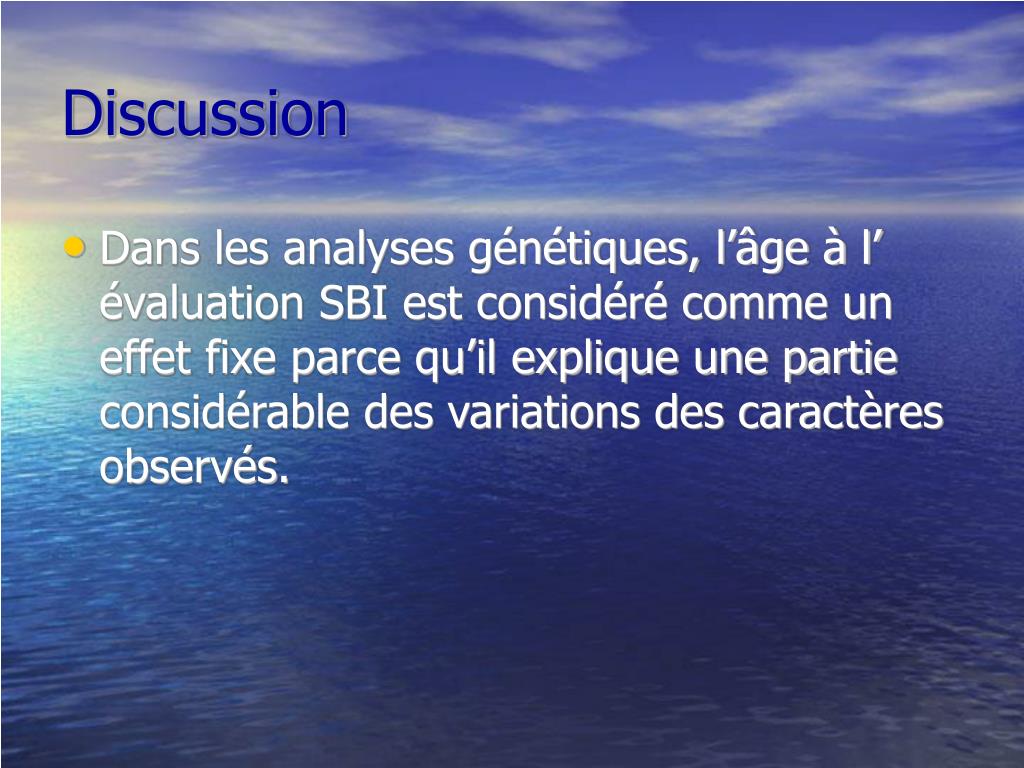 Discussion

• Dans les analyses génétiques, l’âge à l’ évaluation SBI est considéré comme un effet fixe parce qu’il explique une partie considérable des variations des caractères observés.